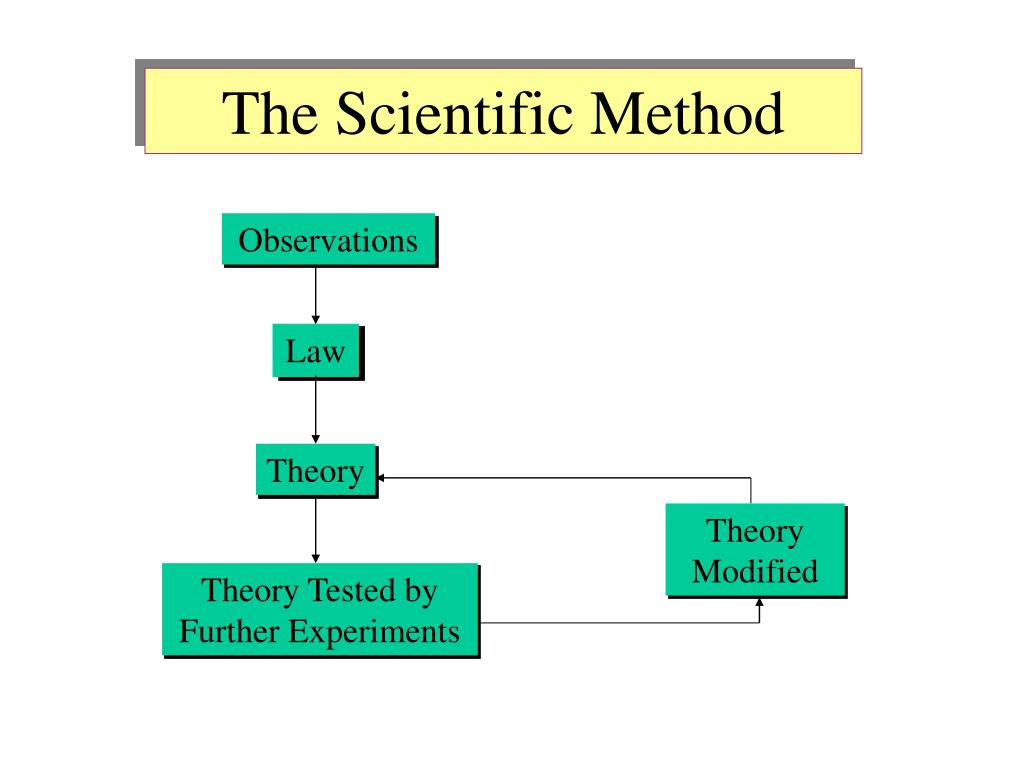 The Scientific Method

Observations

Law

Theory

Theory Tested by Further Experiments

Theory Modified